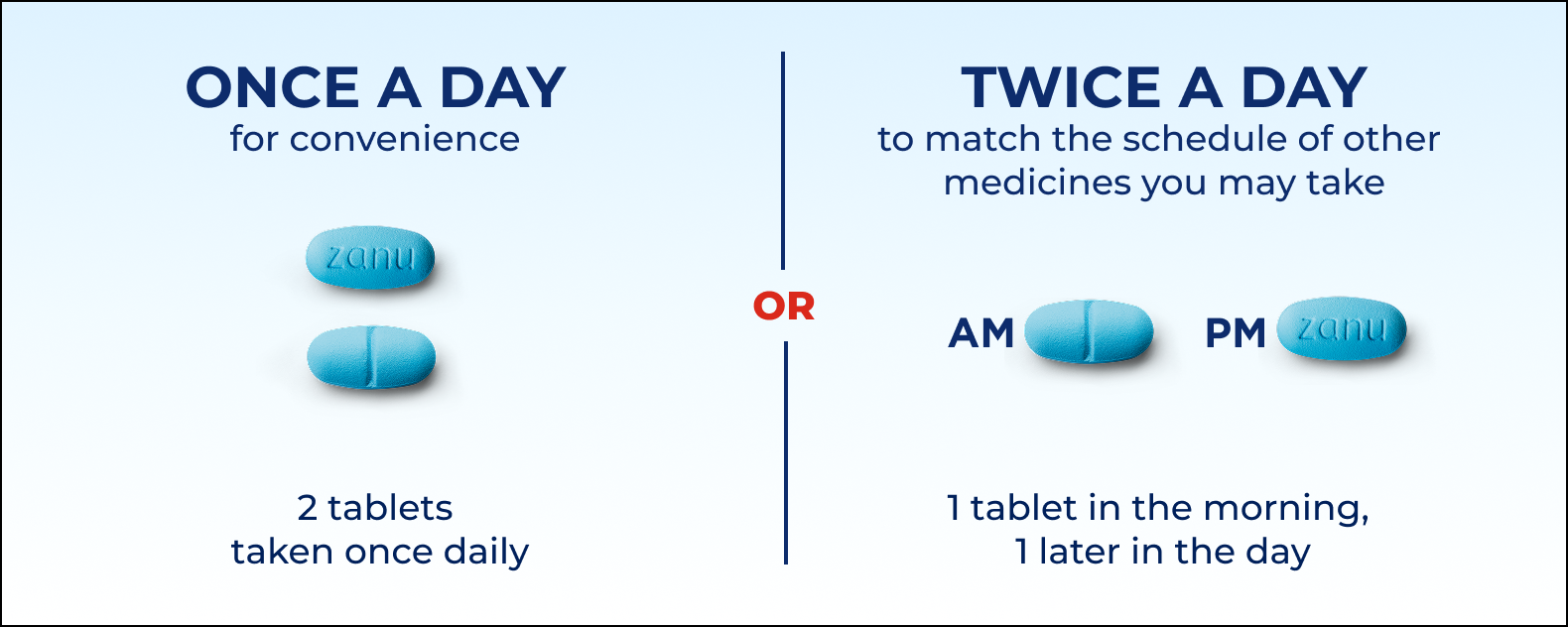 ONCE A DAY
for convenience

zanu

2 tablets
taken once daily

OR

TWICE A DAY
to match the schedule of other medicines you may take

AM

PM zanu

1 tablet in the morning,
1 later in the day